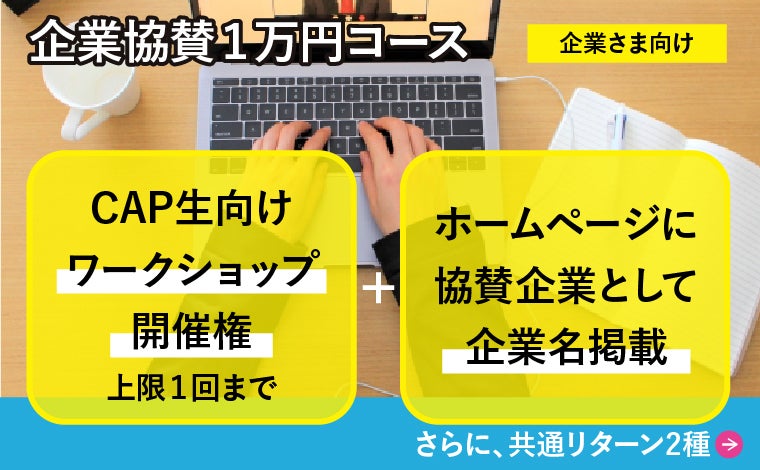 企業協賛1万円コース

企業さま向け

CAP生向け
ワークショップ
開催権
上限1回まで

+

ホームページに
協賛企業として
企業名掲載

さらに、共通リターン2種